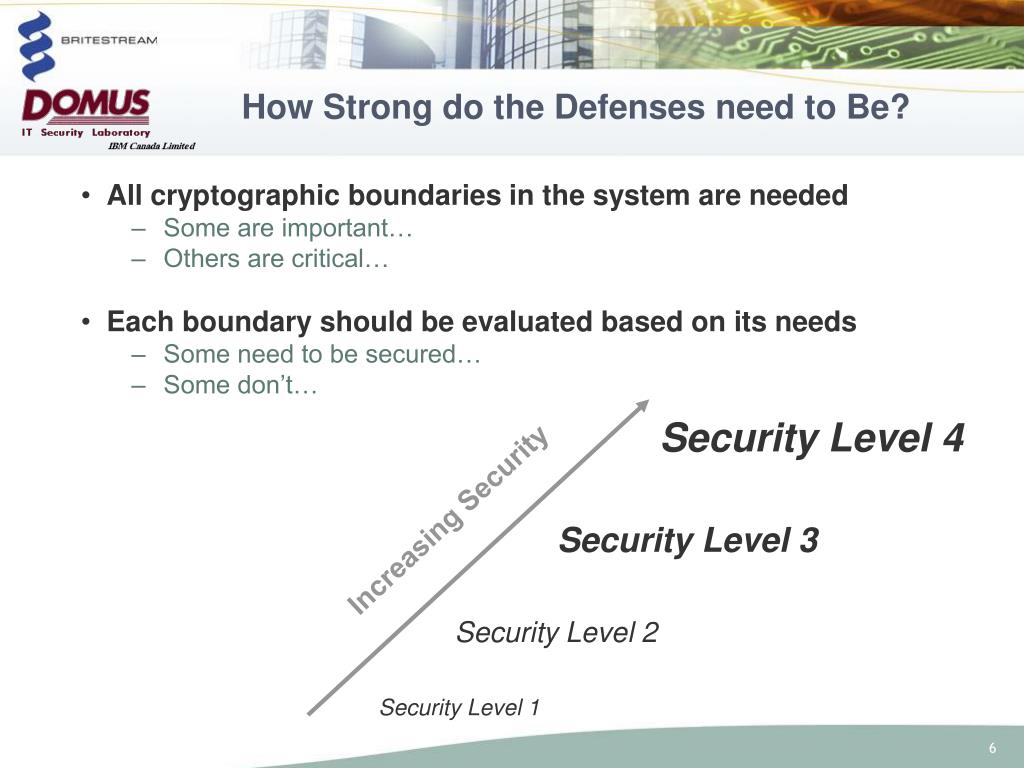 BRITESTREAM

DOMUS
IT Security Laboratory
IBM Canada Limited

How Strong do the Defenses need to Be?

• All cryptographic boundaries in the system are needed
– Some are important…
– Others are critical…

• Each boundary should be evaluated based on its needs
– Some need to be secured…
– Some don't…

Increasing Security

Security Level 4

Security Level 3

Security Level 2

Security Level 1

6